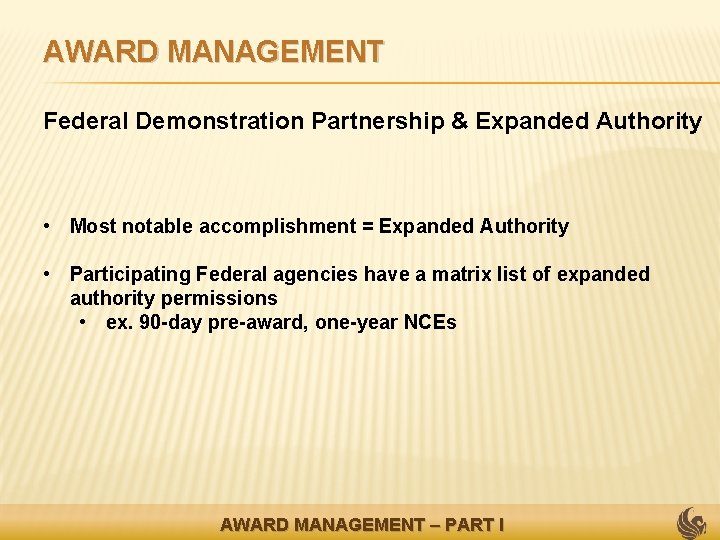 AWARD MANAGEMENT

Federal Demonstration Partnership & Expanded Authority

• Most notable accomplishment = Expanded Authority

• Participating Federal agencies have a matrix list of expanded authority permissions
  • ex. 90-day pre-award, one-year NCEs

AWARD MANAGEMENT – PART I